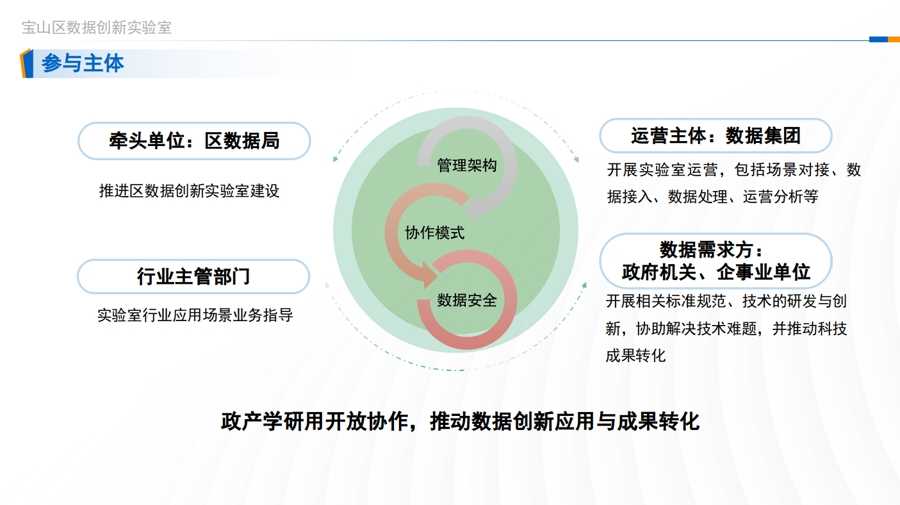 宝山区数据创新实验室

参与主体

牵头单位：区数据局

推进区数据创新实验室建设

行业主管部门

实验室行业应用场景业务指导

管理架构

协作模式

数据安全

运营主体：数据集团

开展实验室运营，包括场景对接、数据接入、数据处理、运营分析等

数据需求方：
政府机关、企事业单位

开展相关标准规范、技术的研发与创新，协助解决技术难题，并推动科技成果转化

政产学研用开放协作，推动数据创新应用与成果转化